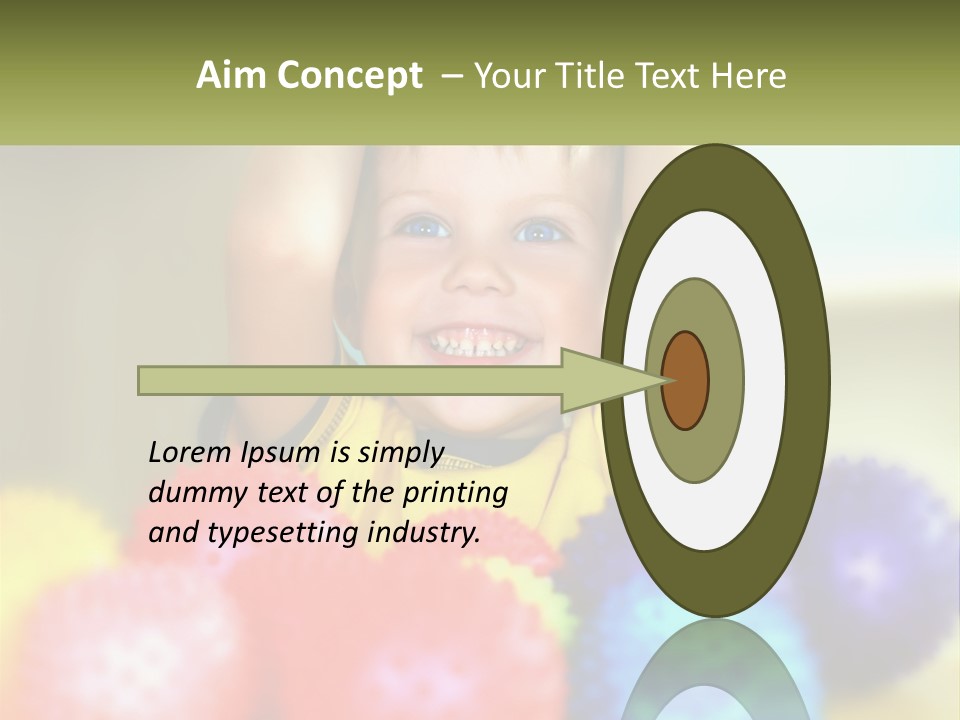 Aim Concept – Your Title Text Here

Lorem Ipsum is simply dummy text of the printing and typesetting industry.